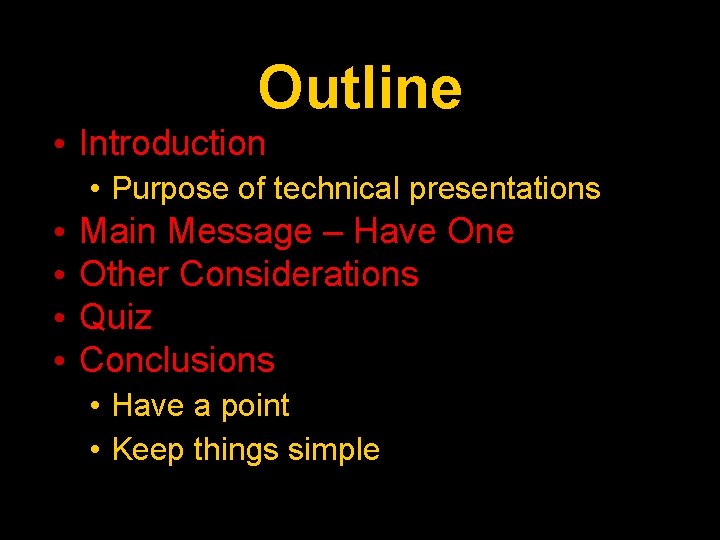 Outline

• Introduction
  • Purpose of technical presentations
• Main Message – Have One
• Other Considerations
• Quiz
• Conclusions
  • Have a point
  • Keep things simple